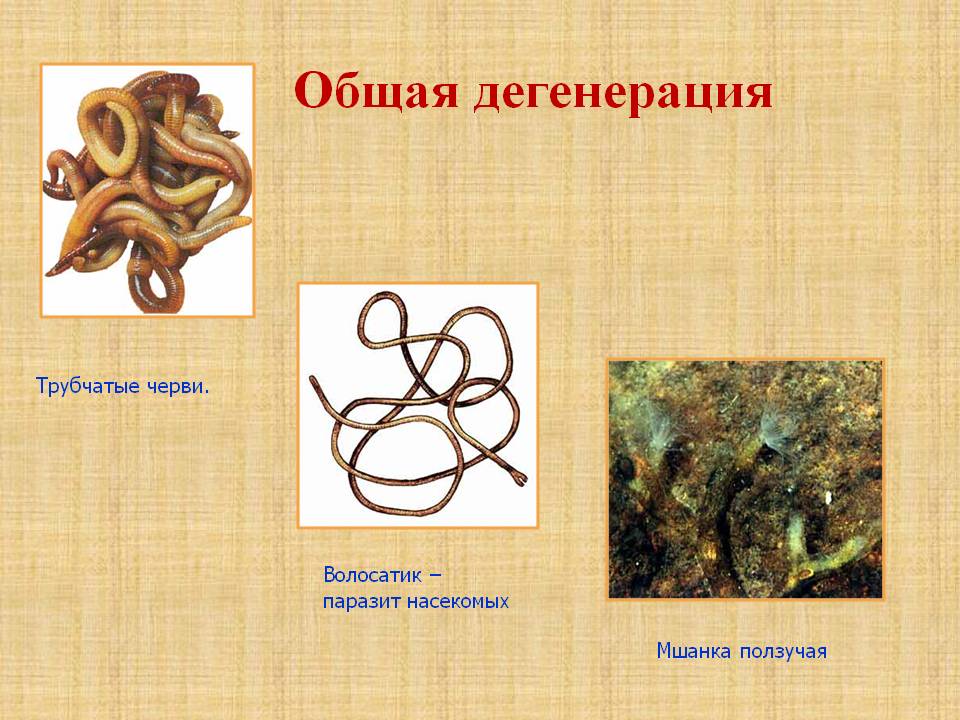 Общая дегенерация

Трубчатые черви.

Волосатик – паразит насекомых

Мшанка ползучая